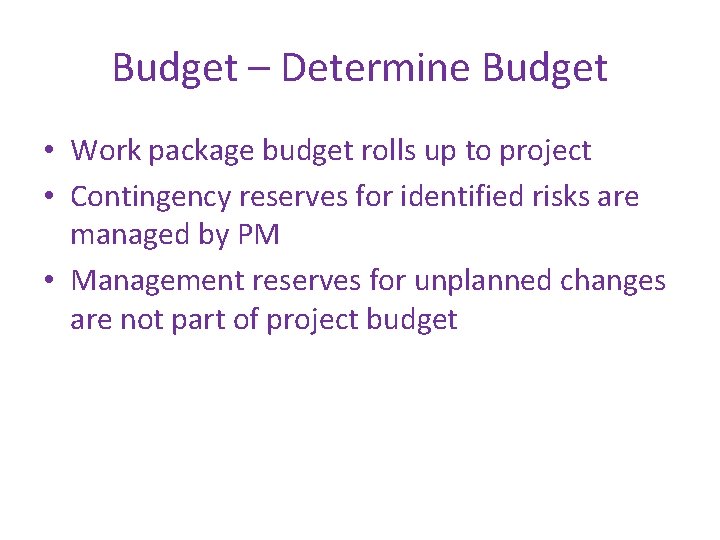 Budget – Determine Budget

• Work package budget rolls up to project
• Contingency reserves for identified risks are managed by PM
• Management reserves for unplanned changes are not part of project budget